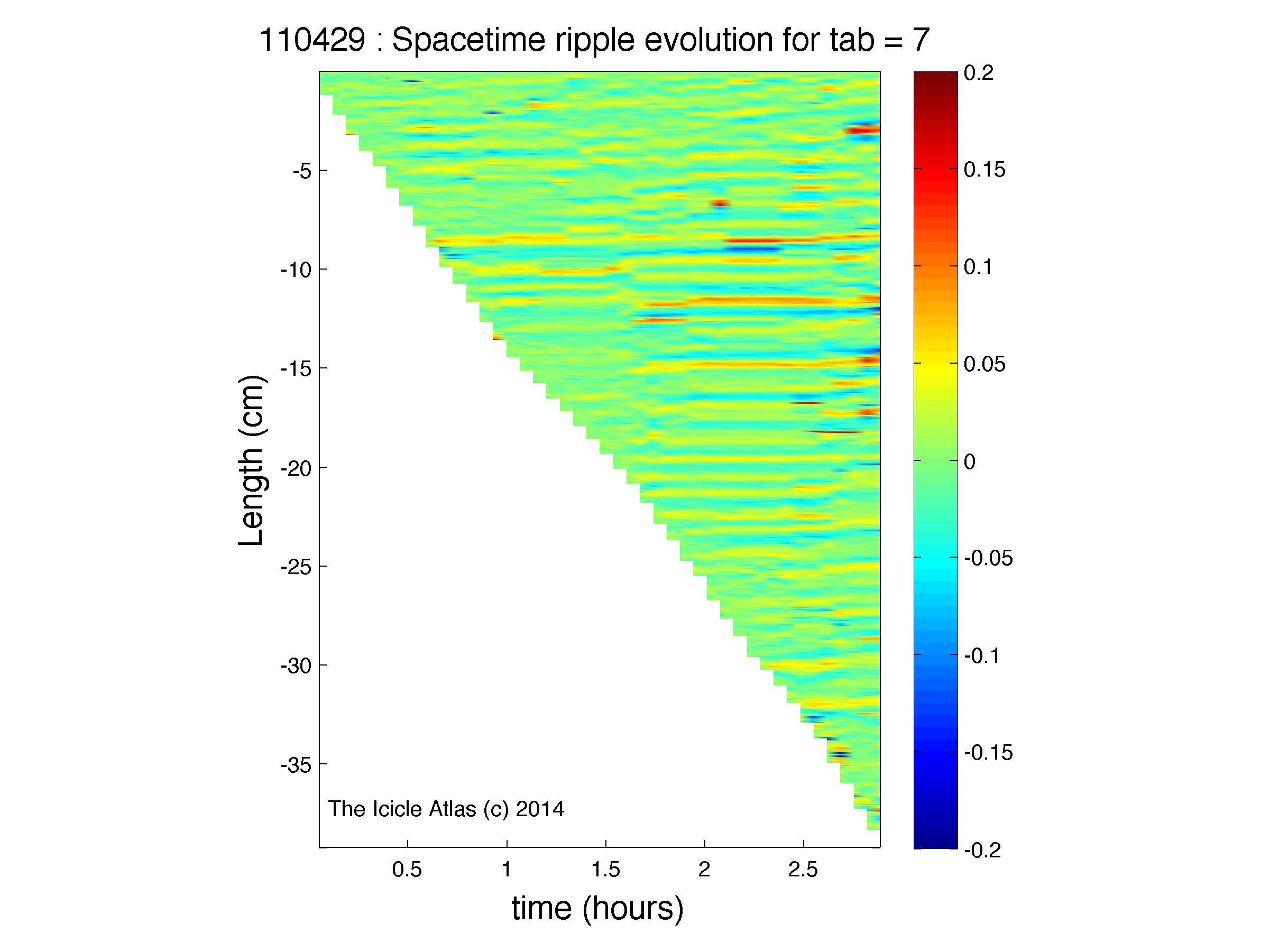 110429 : Spacetime ripple evolution for tab = 7

Length (cm)

-5
-10
-15
-20
-25
-30
-35

The Icicle Atlas (c) 2014

0.5
1
1.5
2
2.5

time (hours)

0.2
0.15
0.1
0.05
0
-0.05
-0.1
-0.15
-0.2